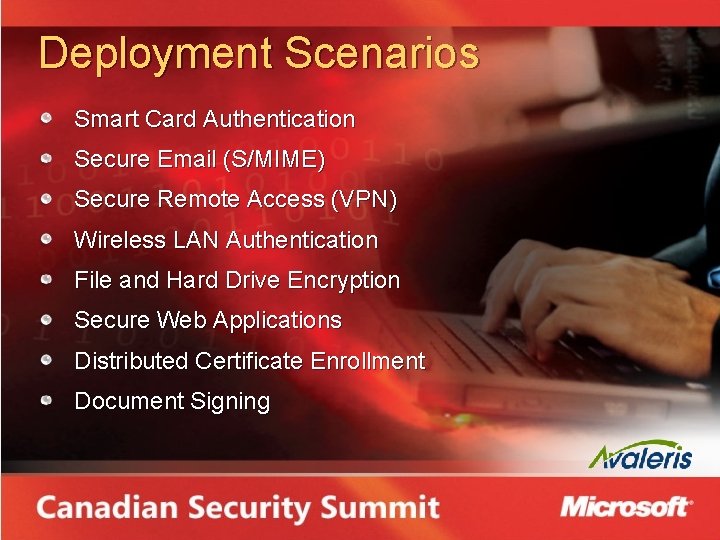 Deployment Scenarios

- Smart Card Authentication
- Secure Email (S/MIME)
- Secure Remote Access (VPN)
- Wireless LAN Authentication
- File and Hard Drive Encryption
- Secure Web Applications
- Distributed Certificate Enrollment
- Document Signing

Avaleris

Canadian Security Summit

Microsoft